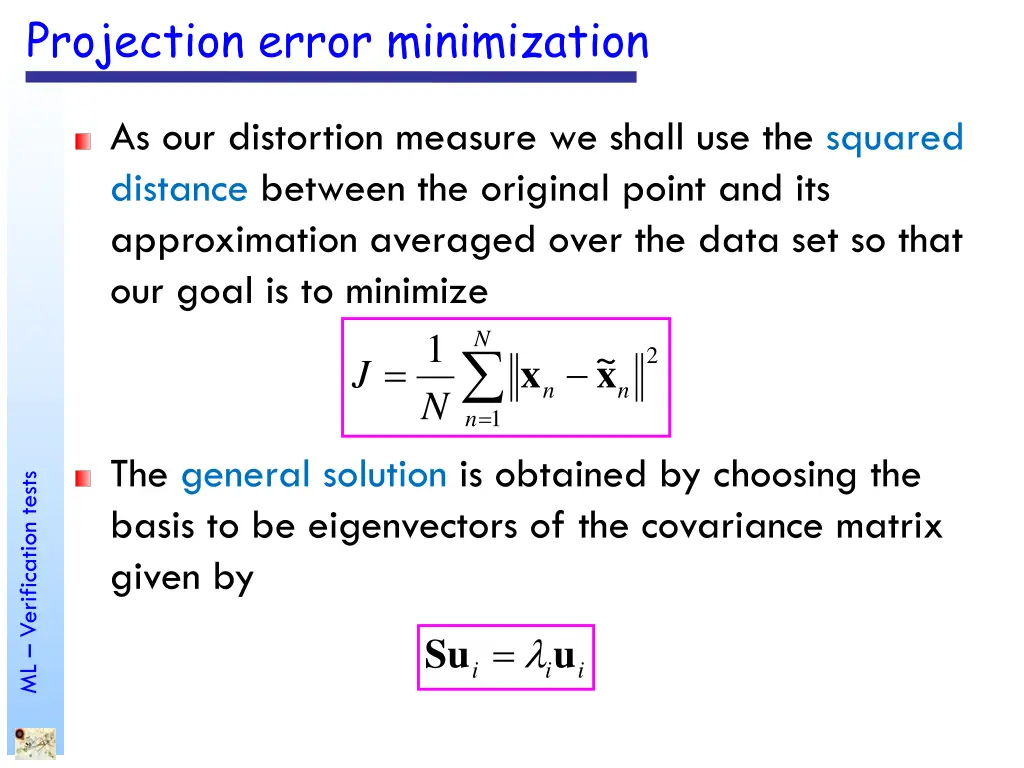 Projection error minimization

As our distortion measure we shall use the squared distance between the original point and its approximation averaged over the data set so that our goal is to minimize

$J = \frac{1}{N}\sum_{n=1}^{N}\left\|\mathbf{x}_n - \tilde{\mathbf{x}}_n\right\|^2$

The general solution is obtained by choosing the basis to be eigenvectors of the covariance matrix given by

$\mathbf{S}\mathbf{u}_i = \lambda_i \mathbf{u}_i$

ML – Verification tests